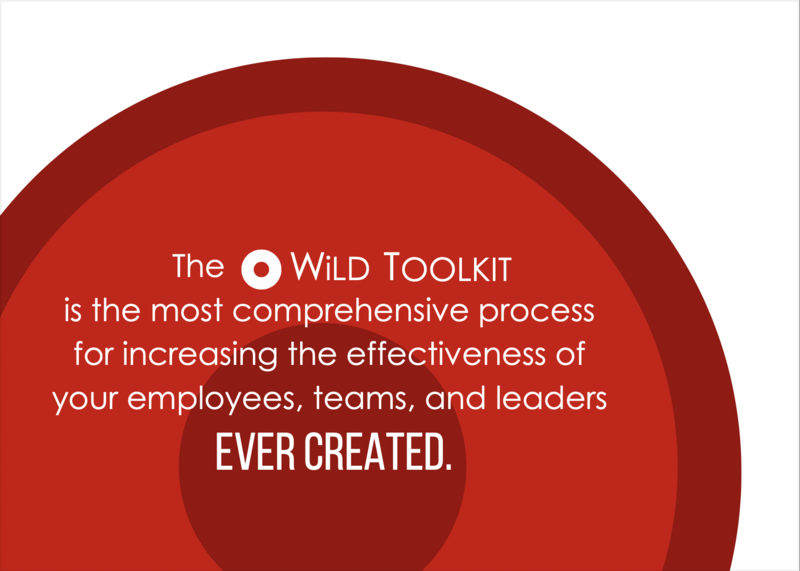 The WiLD TOOLKIT is the most comprehensive process for increasing the effectiveness of your employees, teams, and leaders EVER CREATED.